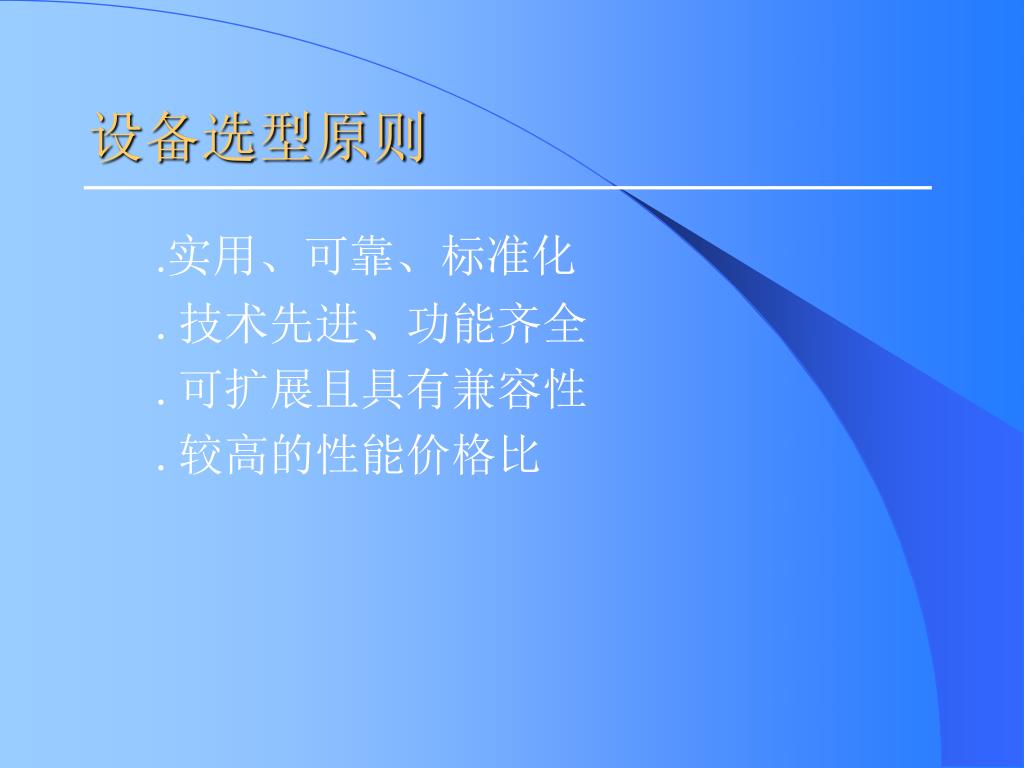 设备选型原则

.实用、可靠、标准化
. 技术先进、功能齐全
. 可扩展且具有兼容性
. 较高的性能价格比